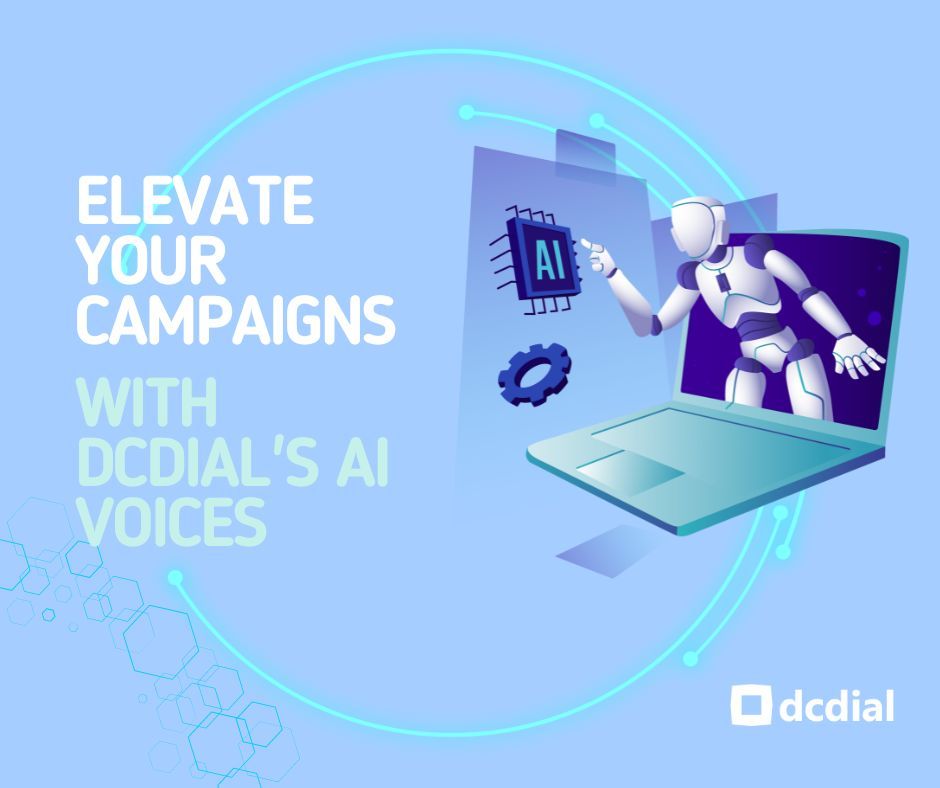 ELEVATE YOUR CAMPAIGNS

WITH DCDIAL'S AI VOICES

AI

dcdial